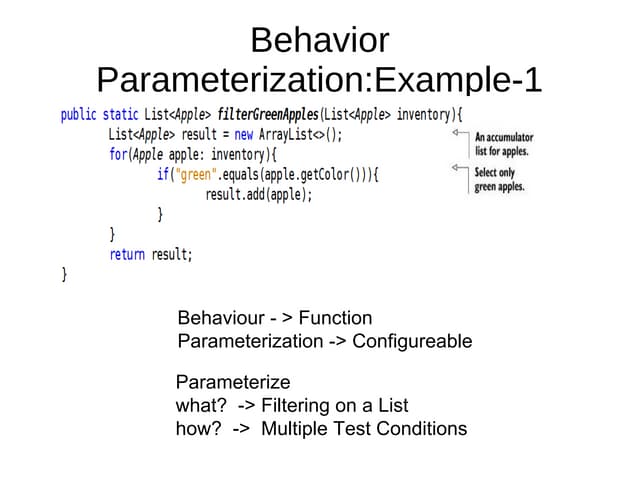 Behavior Parameterization:Example-1

public static List<Apple> filterGreenApples(List<Apple> inventory){
    List<Apple> result = new ArrayList<>();
    for(Apple apple: inventory){
        if("green".equals(apple.getColor())){
            result.add(apple);
        }
    }
    return result;
}

An accumulator list for apples.

Select only green apples.

Behaviour - > Function
Parameterization -> Configureable

Parameterize
what? -> Filtering on a List
how? -> Multiple Test Conditions